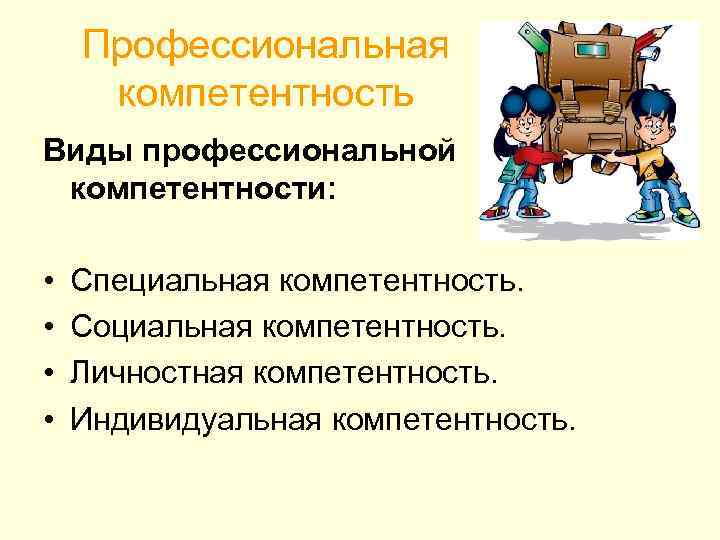 Профессиональная компетентность

Виды профессиональной компетентности:

• Специальная компетентность.
• Социальная компетентность.
• Личностная компетентность.
• Индивидуальная компетентность.